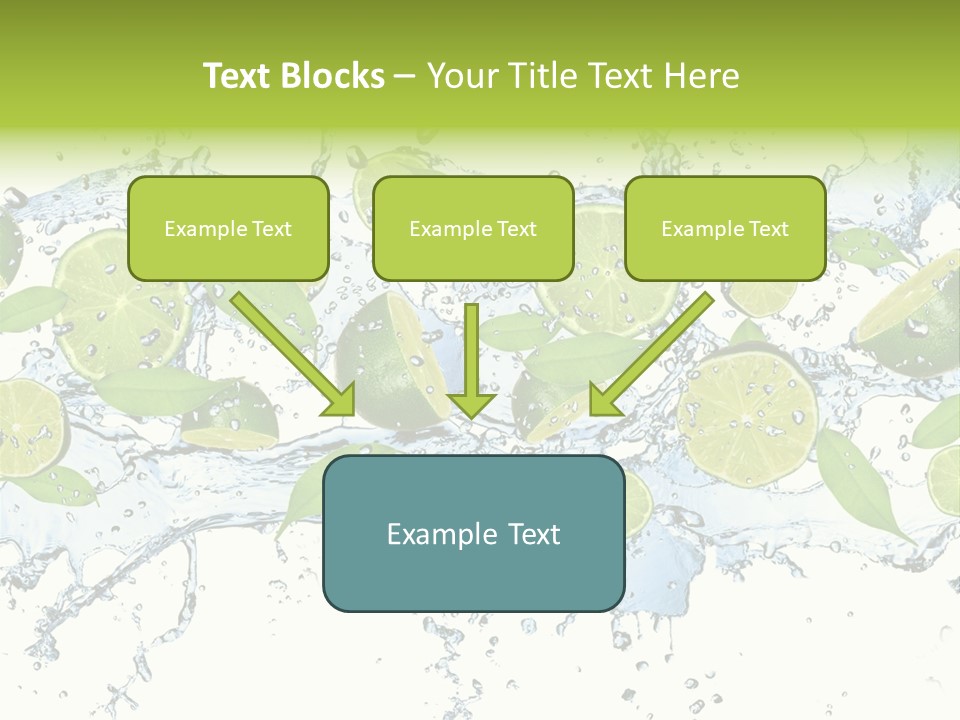 Text Blocks – Your Title Text Here

Example Text

Example Text

Example Text

Example Text